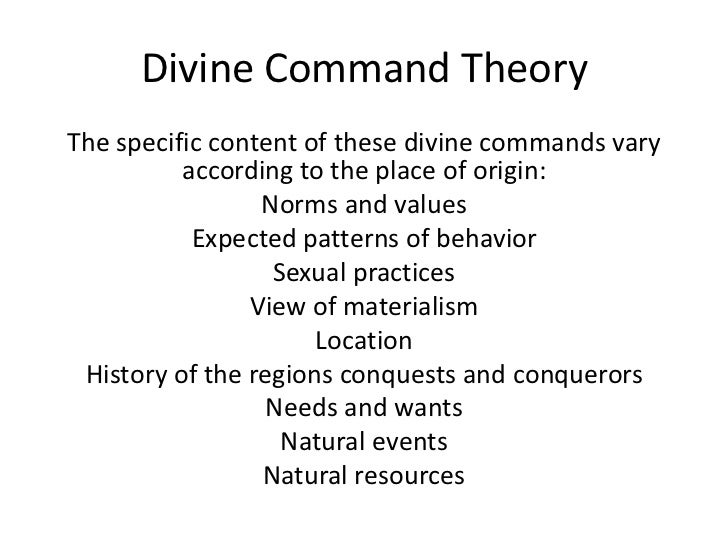 Divine Command Theory

The specific content of these divine commands vary according to the place of origin:
Norms and values
Expected patterns of behavior
Sexual practices
View of materialism
Location
History of the regions conquests and conquerors
Needs and wants
Natural events
Natural resources